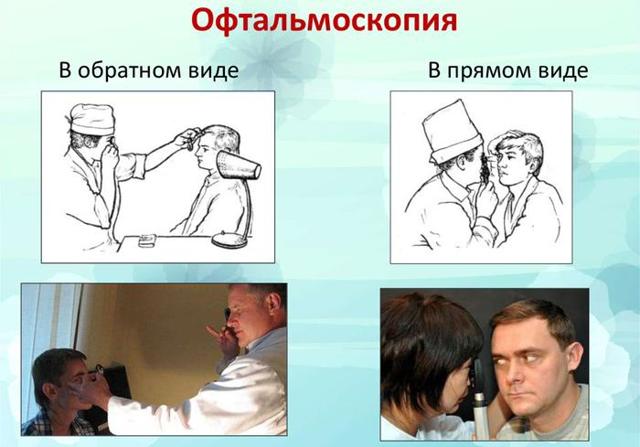 Офтальмоскопия

В обратном виде

В прямом виде